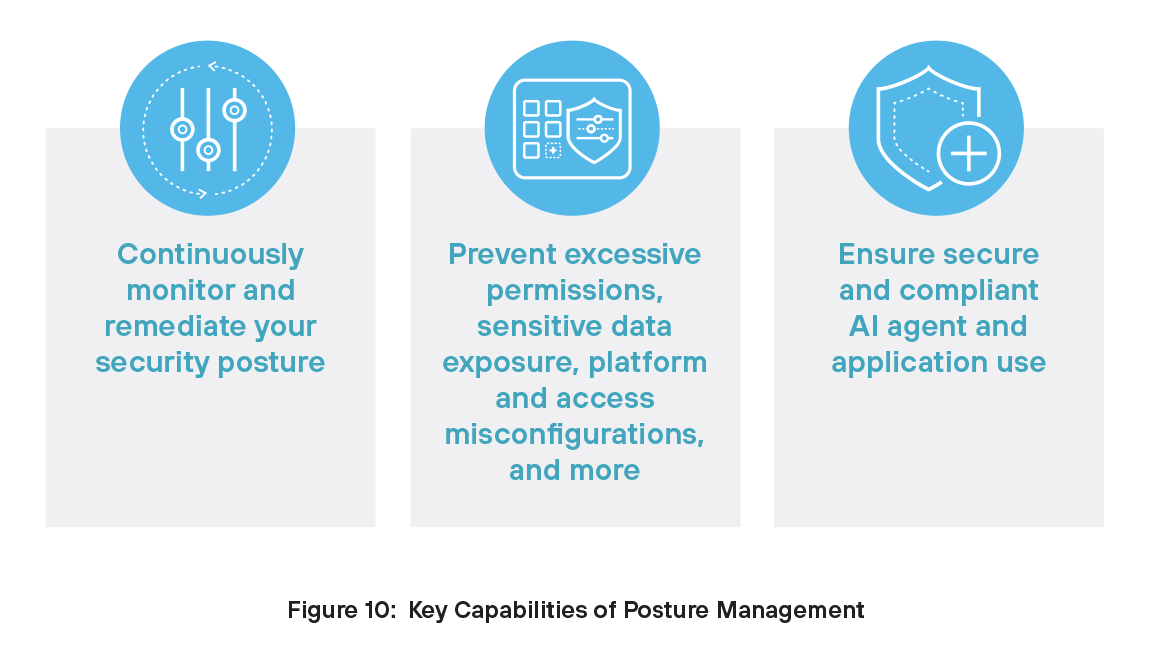 Continuously monitor and remediate your security posture

Prevent excessive permissions, sensitive data exposure, platform and access misconfigurations, and more

Ensure secure and compliant AI agent and application use

Figure 10: Key Capabilities of Posture Management